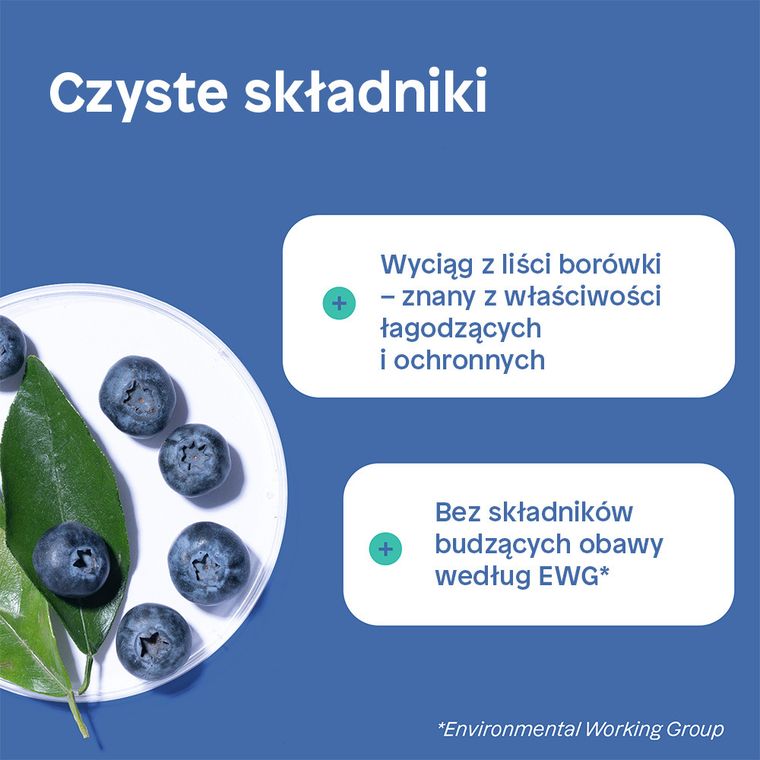 Czyste składniki

+ Wyciąg z liści borówki – znany z właściwości łagodzących i ochronnych

+ Bez składników budzących obawy według EWG*

*Environmental Working Group